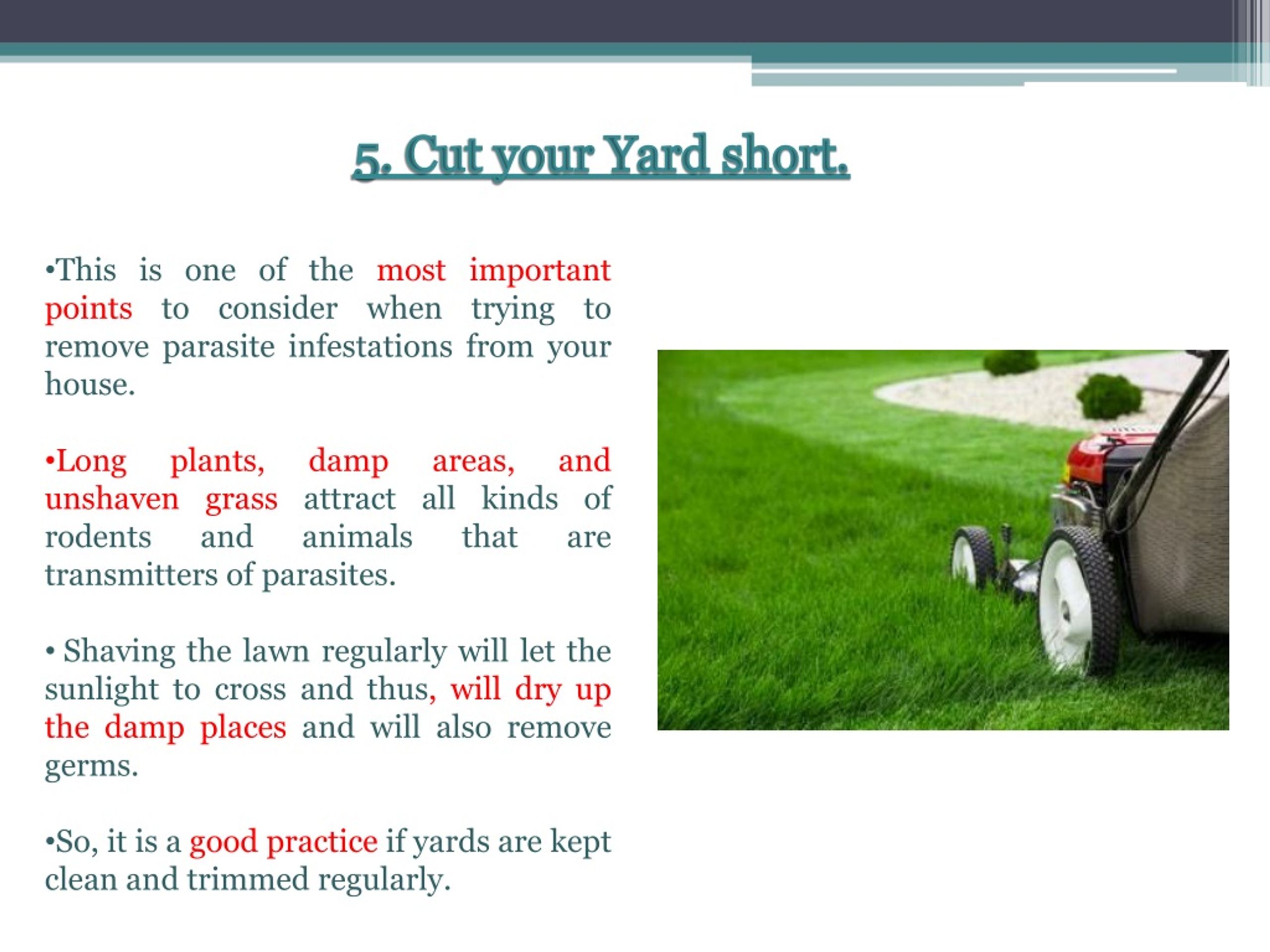 5. Cut your Yard short.

•This is one of the most important points to consider when trying to remove parasite infestations from your house.

•Long plants, damp areas, and unshaven grass attract all kinds of rodents and animals that are transmitters of parasites.

• Shaving the lawn regularly will let the sunlight to cross and thus, will dry up the damp places and will also remove germs.

•So, it is a good practice if yards are kept clean and trimmed regularly.